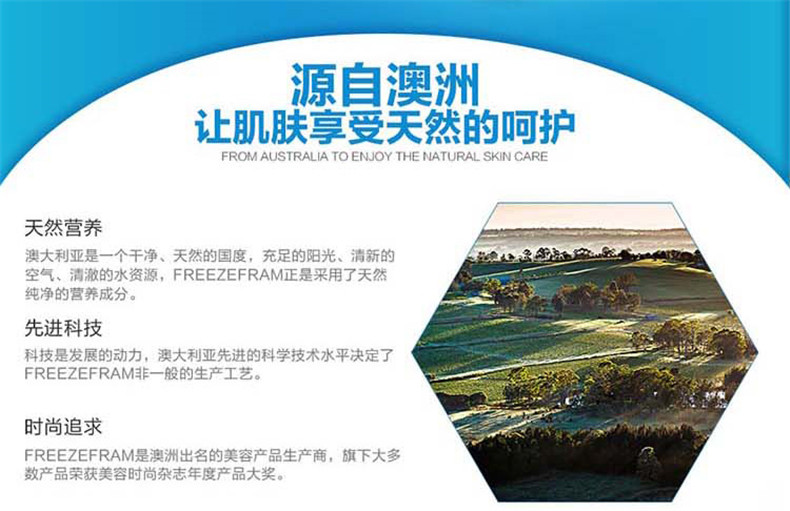 源自澳洲
让肌肤享受天然的呵护
FROM AUSTRALIA TO ENJOY THE NATURAL SKIN CARE

天然营养
澳大利亚是一个干净、天然的国度，充足的阳光、清新的空气、清澈的水资源，FREEZEFRAM正是采用了天然纯净的营养成分。

先进科技
科技是发展的动力，澳大利亚先进的科学技术水平决定了FREEZEFRAM非一般的生产工艺。

时尚追求
FREEZEFRAM是澳洲出名的美容产品生产商，旗下大多数产品荣获美容时尚杂志年度产品大奖。